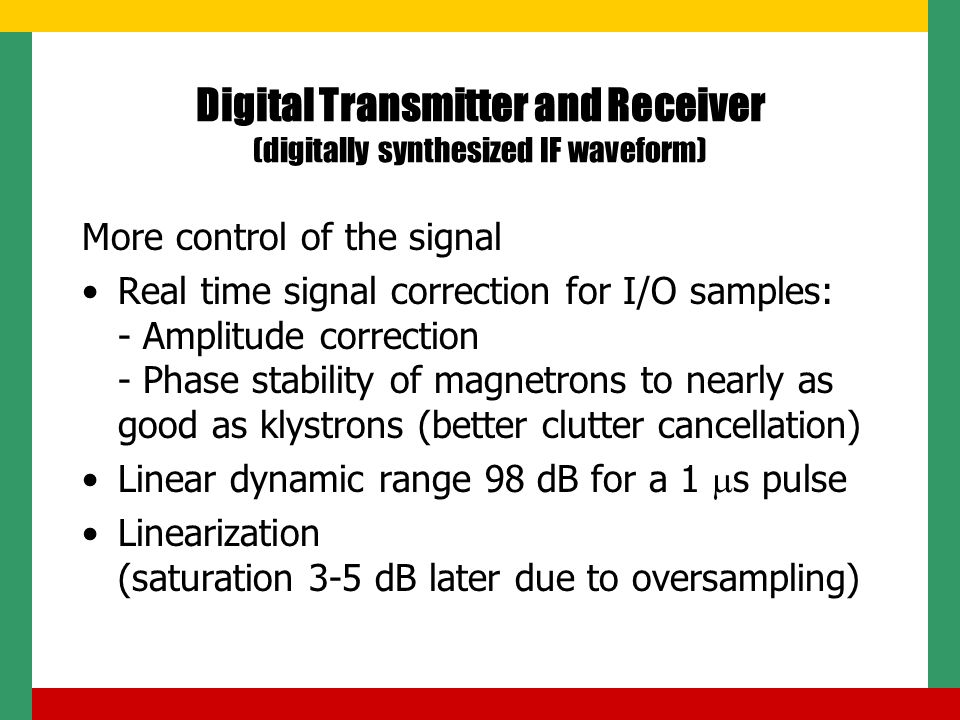 Digital Transmitter and Receiver
(digitally synthesized IF waveform)

More control of the signal

• Real time signal correction for I/O samples:
- Amplitude correction
- Phase stability of magnetrons to nearly as good as klystrons (better clutter cancellation)

• Linear dynamic range 98 dB for a 1 $\mu$s pulse

• Linearization
(saturation 3-5 dB later due to oversampling)